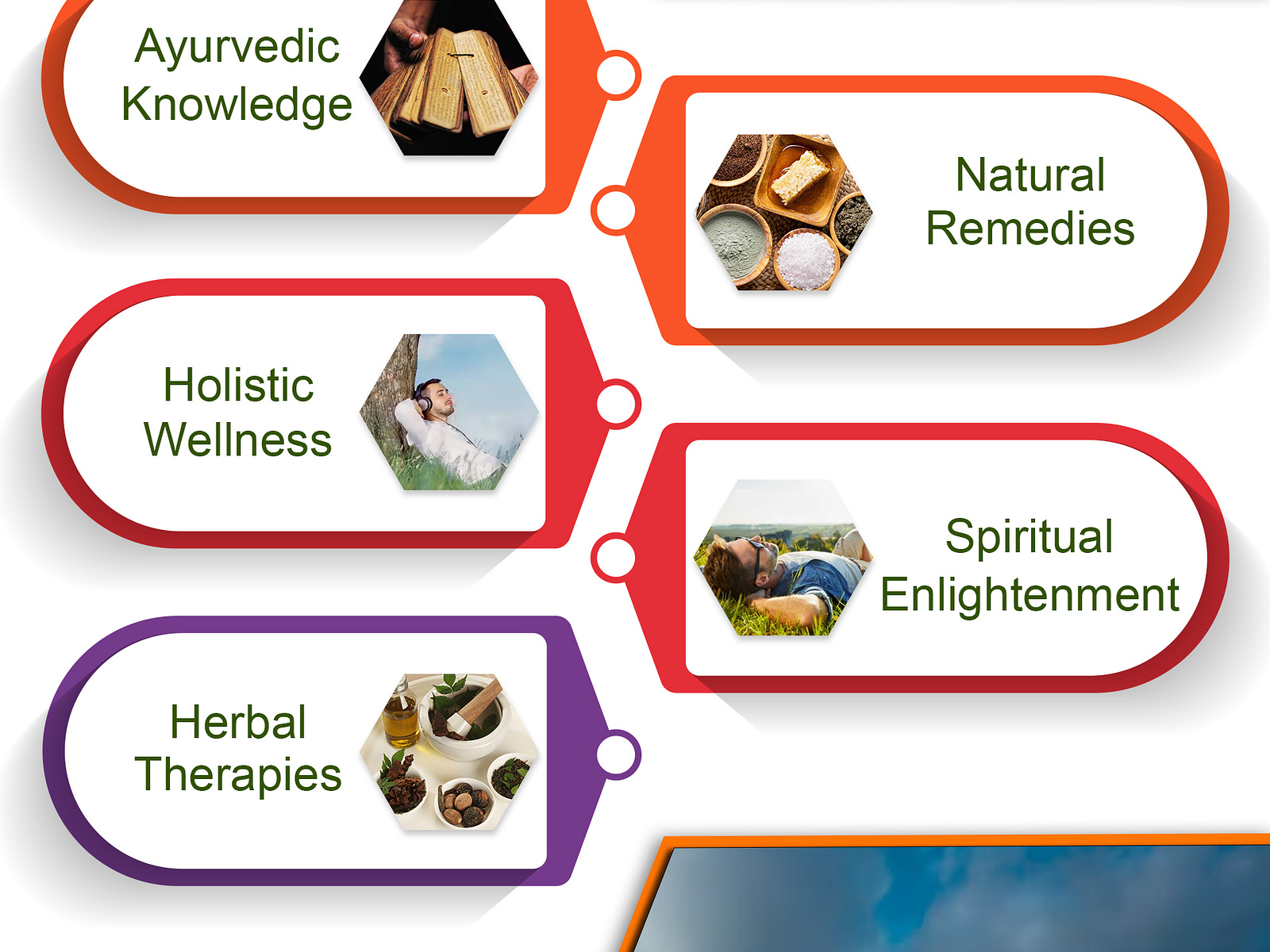 Ayurvedic Knowledge

Natural Remedies

Holistic Wellness

Spiritual Enlightenment

Herbal Therapies